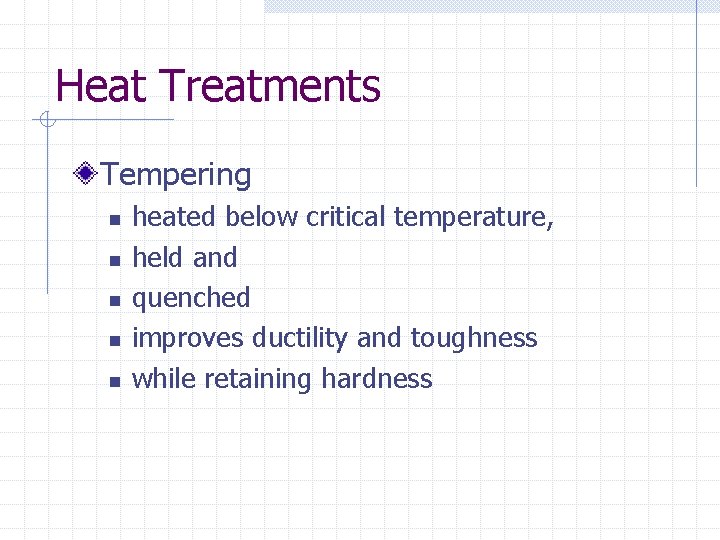 Heat Treatments

Tempering

- heated below critical temperature,
- held and
- quenched
- improves ductility and toughness
- while retaining hardness